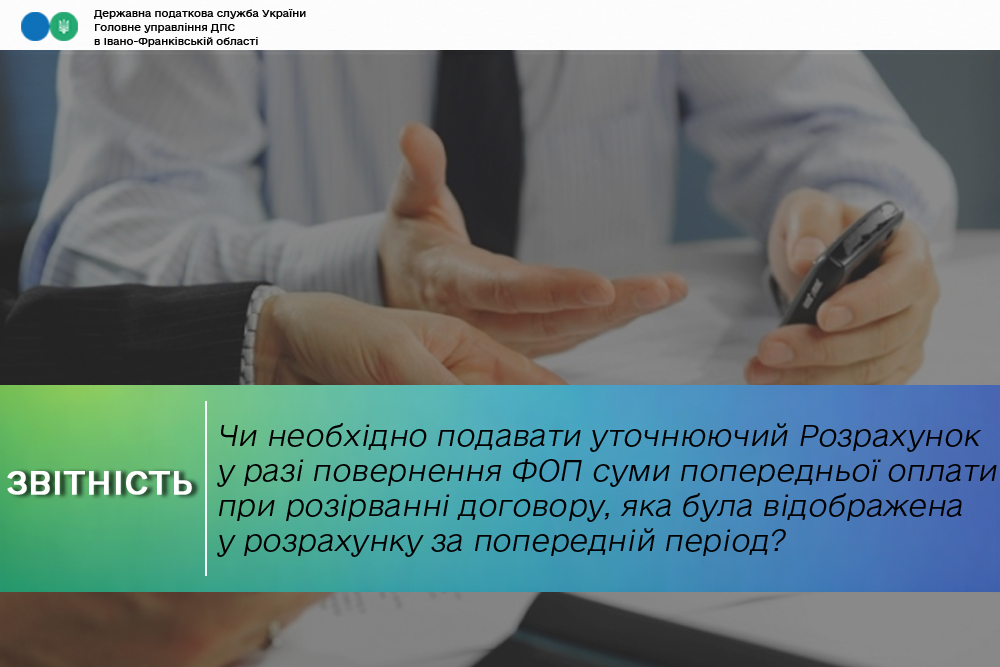 Державна податкова служба України
Головне управління ДПС
в Івано-Франківській області

ЗВІТНІСТЬ

Чи необхідно подавати уточнюючий Розрахунок у разі повернення ФОП суми попередньої оплати при розірванні договору, яка була відображена у розрахунку за попередній період?